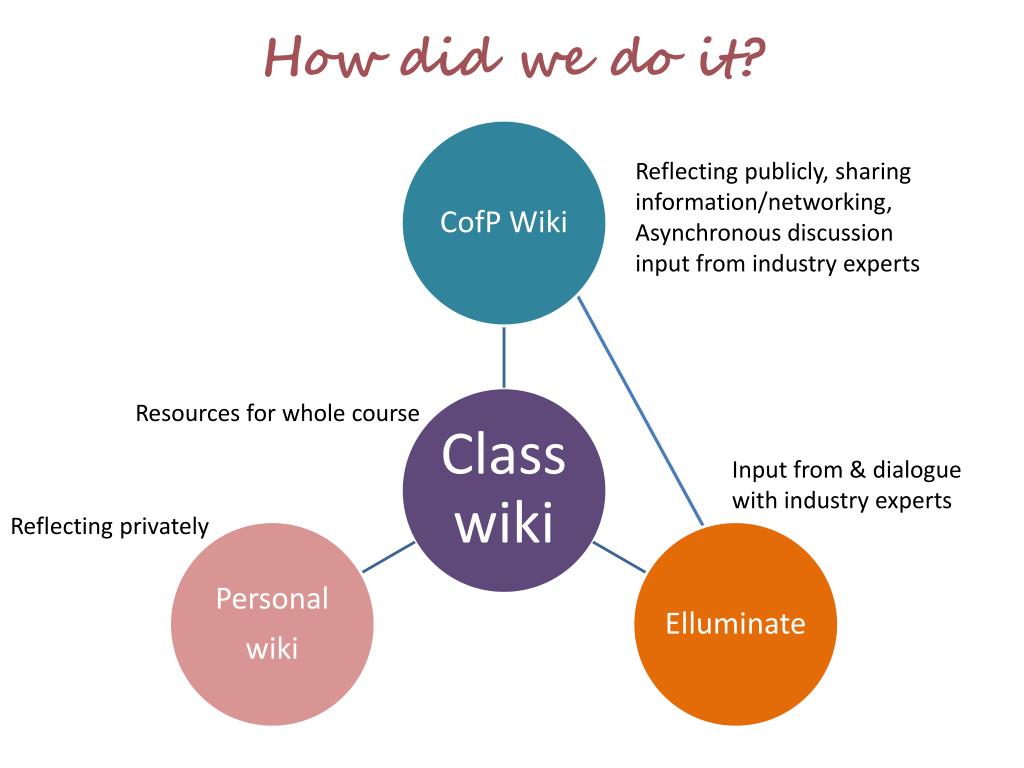 How did we do it?

CofP Wiki

Reflecting publicly, sharing information/networking, Asynchronous discussion input from industry experts

Resources for whole course

Class wiki

Input from & dialogue with industry experts

Reflecting privately

Personal wiki

Elluminate